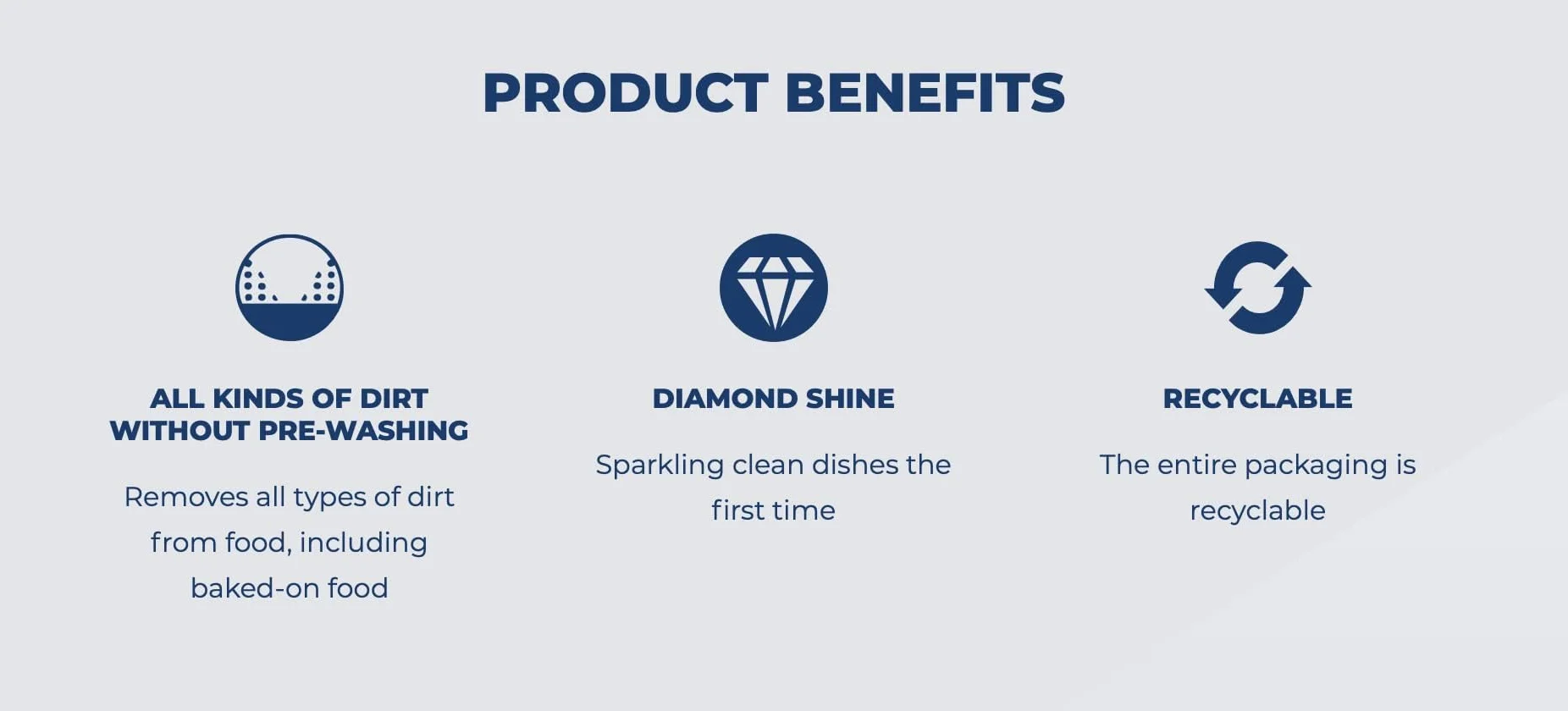 PRODUCT BENEFITS

ALL KINDS OF DIRT WITHOUT PRE-WASHING

Removes all types of dirt from food, including baked-on food

DIAMOND SHINE

Sparkling clean dishes the first time

RECYCLABLE

The entire packaging is recyclable